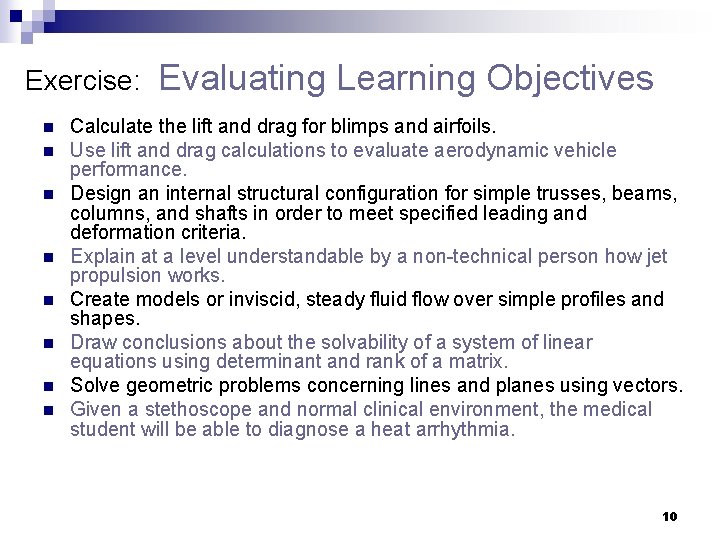 Exercise: Evaluating Learning Objectives

- Calculate the lift and drag for blimps and airfoils.
- Use lift and drag calculations to evaluate aerodynamic vehicle performance.
- Design an internal structural configuration for simple trusses, beams, columns, and shafts in order to meet specified leading and deformation criteria.
- Explain at a level understandable by a non-technical person how jet propulsion works.
- Create models or inviscid, steady fluid flow over simple profiles and shapes.
- Draw conclusions about the solvability of a system of linear equations using determinant and rank of a matrix.
- Solve geometric problems concerning lines and planes using vectors.
- Given a stethoscope and normal clinical environment, the medical student will be able to diagnose a heat arrhythmia.

10